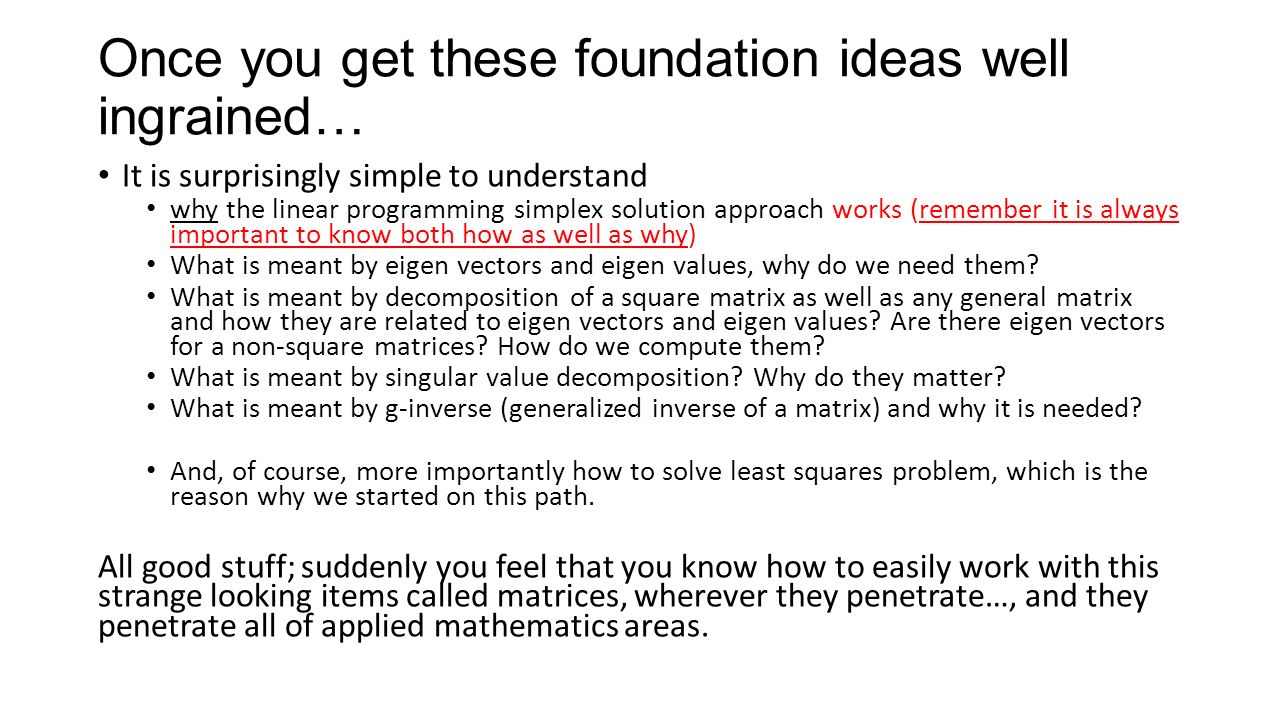 Once you get these foundation ideas well ingrained…

• It is surprisingly simple to understand
  • why the linear programming simplex solution approach works (remember it is always important to know both how as well as why)
  • What is meant by eigen vectors and eigen values, why do we need them?
  • What is meant by decomposition of a square matrix as well as any general matrix and how they are related to eigen vectors and eigen values? Are there eigen vectors for a non-square matrices? How do we compute them?
  • What is meant by singular value decomposition? Why do they matter?
  • What is meant by g-inverse (generalized inverse of a matrix) and why it is needed?

  • And, of course, more importantly how to solve least squares problem, which is the reason why we started on this path.

All good stuff; suddenly you feel that you know how to easily work with this strange looking items called matrices, wherever they penetrate…, and they penetrate all of applied mathematics areas.